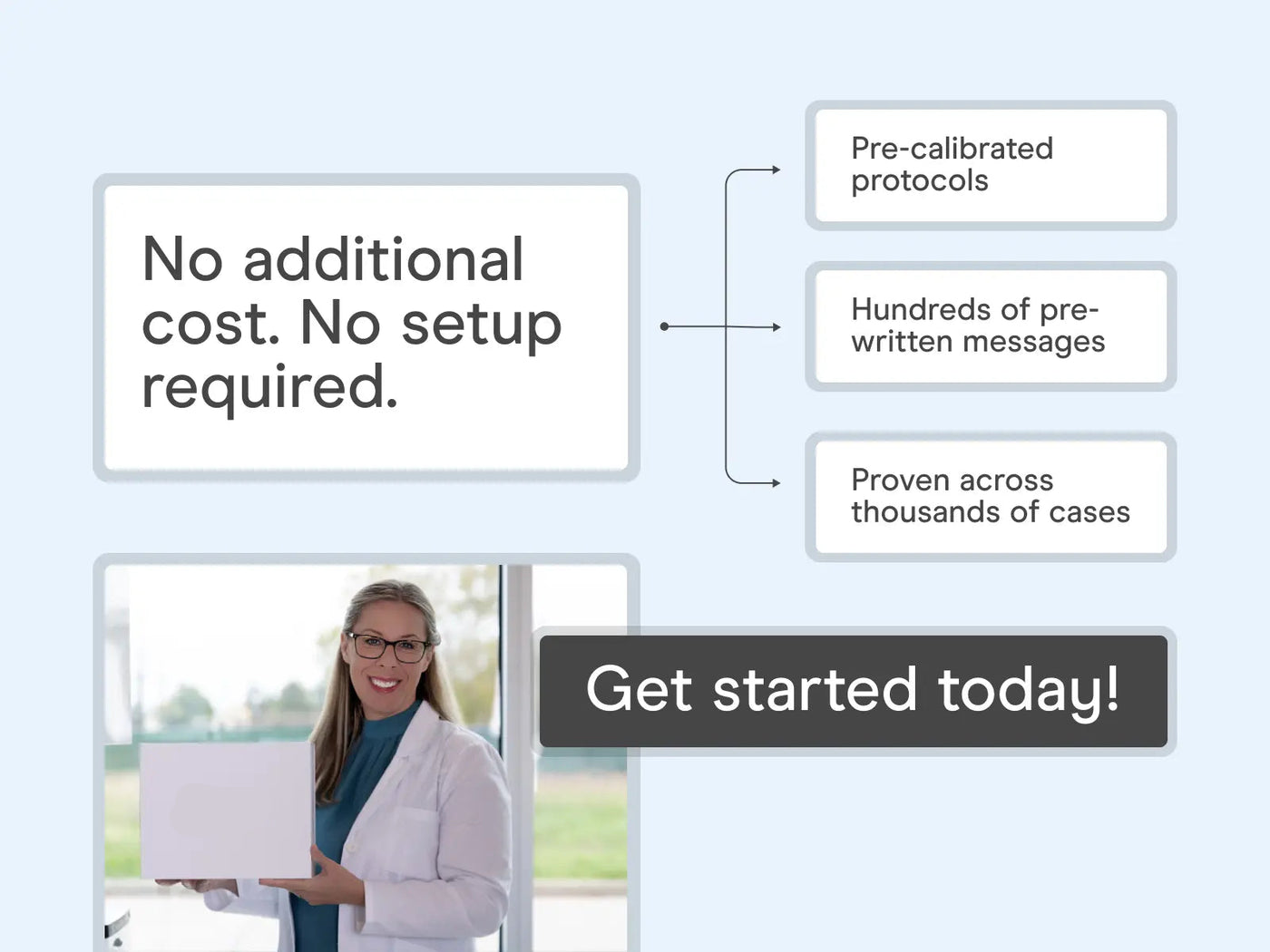 No additional cost. No setup required.

Pre-calibrated protocols

Hundreds of pre-written messages

Proven across thousands of cases

Get started today!